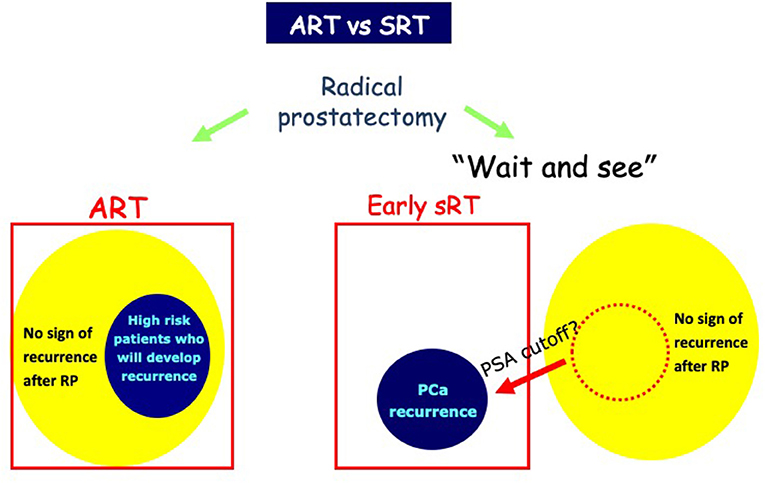 ART vs SRT

Radical prostatectomy

"Wait and see"

ART

No sign of recurrence after RP

High risk patients who will develop recurrence

Early sRT

PCa recurrence

PSA cutoff?

No sign of recurrence after RP